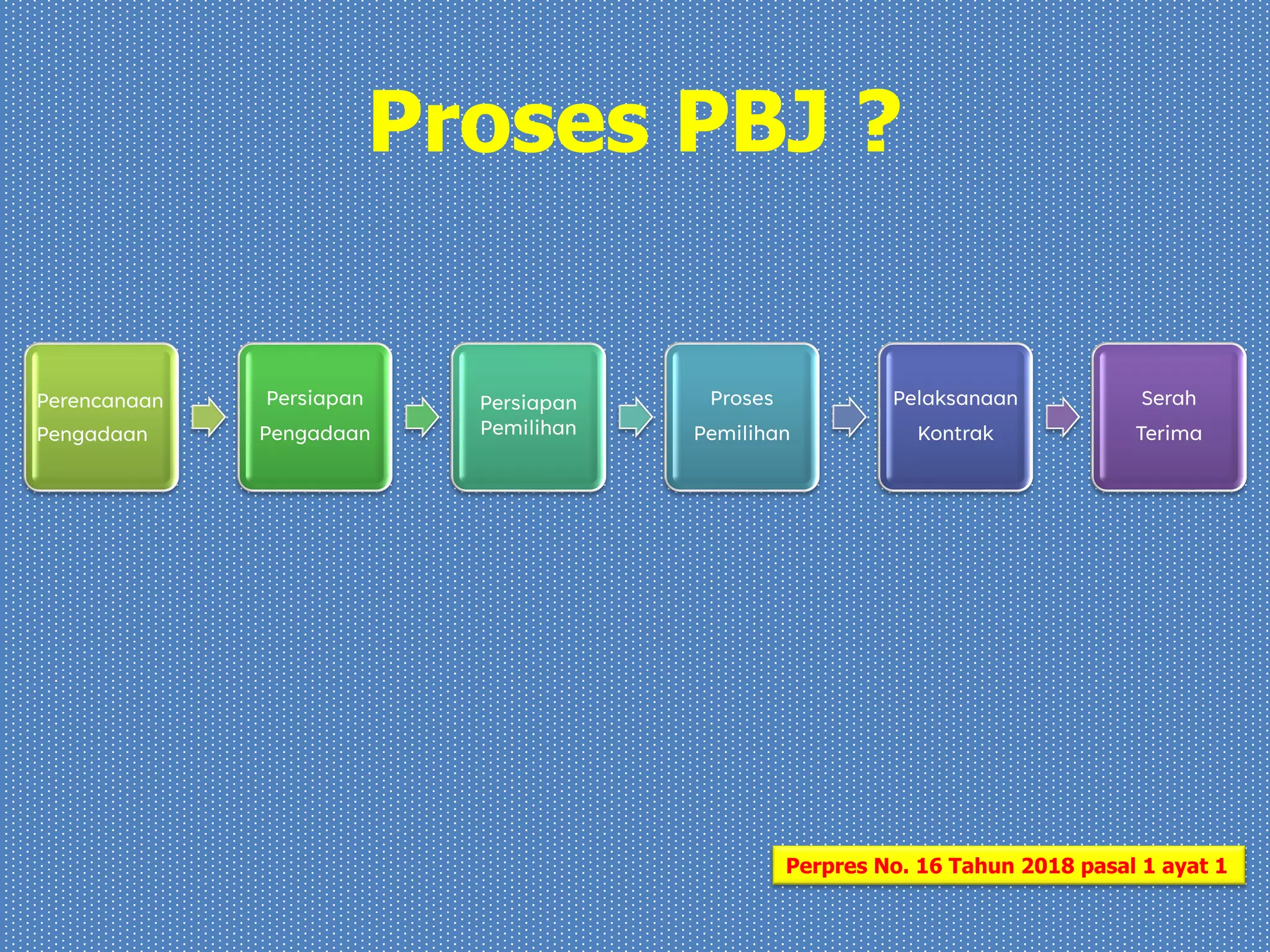 Proses PBJ ?

Perencanaan Pengadaan

Persiapan Pengadaan

Persiapan Pemilihan

Proses Pemilihan

Pelaksanaan Kontrak

Serah Terima

Perpres No. 16 Tahun 2018 pasal 1 ayat 1